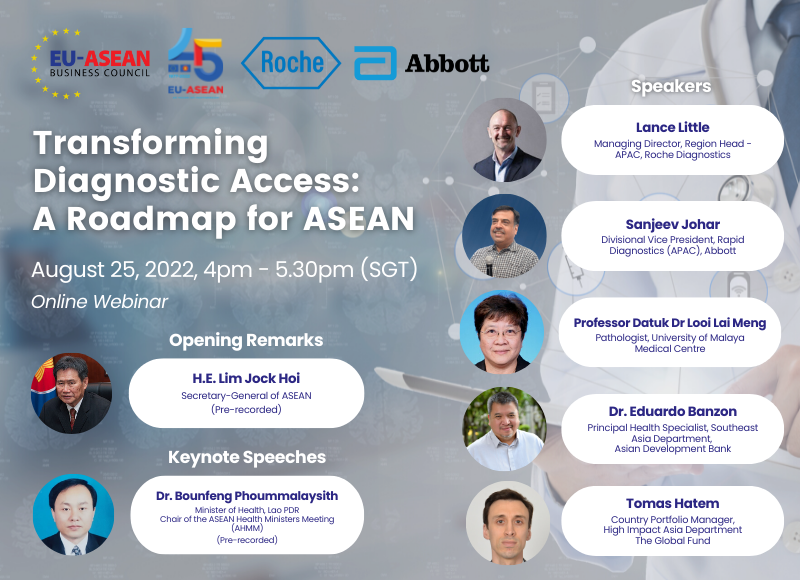 EU-ASEAN BUSINESS COUNCIL

45 EU-ASEAN

Roche

Abbott

Transforming Diagnostic Access: A Roadmap for ASEAN

August 25, 2022, 4pm - 5.30pm (SGT)

Online Webinar

Opening Remarks

H.E. Lim Jock Hoi
Secretary-General of ASEAN
(Pre-recorded)

Keynote Speeches

Dr. Bounfeng Phoummalaysith
Minister of Health, Lao PDR
Chair of the ASEAN Health Ministers Meeting (AHMM)
(Pre-recorded)

Speakers

Lance Little
Managing Director, Region Head - APAC, Roche Diagnostics

Sanjeev Johar
Divisional Vice President, Rapid Diagnostics (APAC), Abbott

Professor Datuk Dr Looi Lai Meng
Pathologist, University of Malaya Medical Centre

Dr. Eduardo Banzon
Principal Health Specialist, Southeast Asia Department, Asian Development Bank

Tomas Hatem
Country Portfolio Manager, High Impact Asia Department
The Global Fund